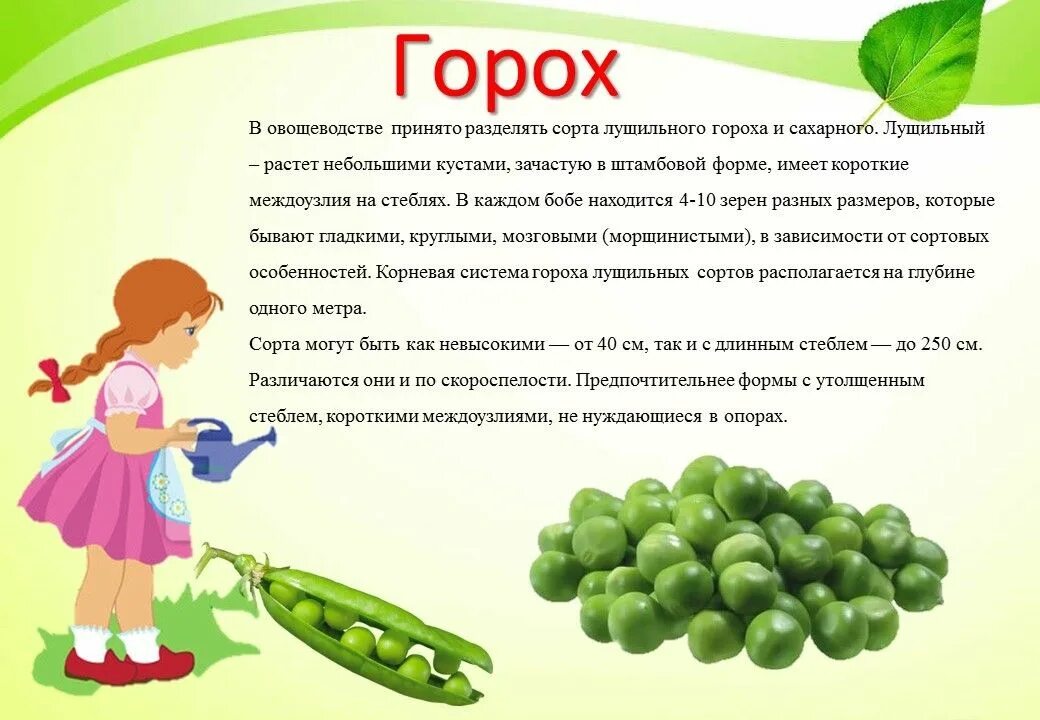 Горох

В овощеводстве принято разделять сорта лущильного гороха и сахарного. Лущильный – растет небольшими кустами, зачастую в штамбовой форме, имеет короткие междоузлия на стеблях. В каждом бобе находится 4-10 зерен разных размеров, которые бывают гладкими, круглыми, мозговыми (морщинистыми), в зависимости от сортовых особенностей. Корневая система гороха лущильных сортов располагается на глубине одного метра.

Сорта могут быть как невысокими — от 40 см, так и с длинным стеблем — до 250 см. Различаются они и по скороспелости. Предпочтительнее формы с утолщенным стеблем, короткими междоузлиями, не нуждающиеся в опорах.